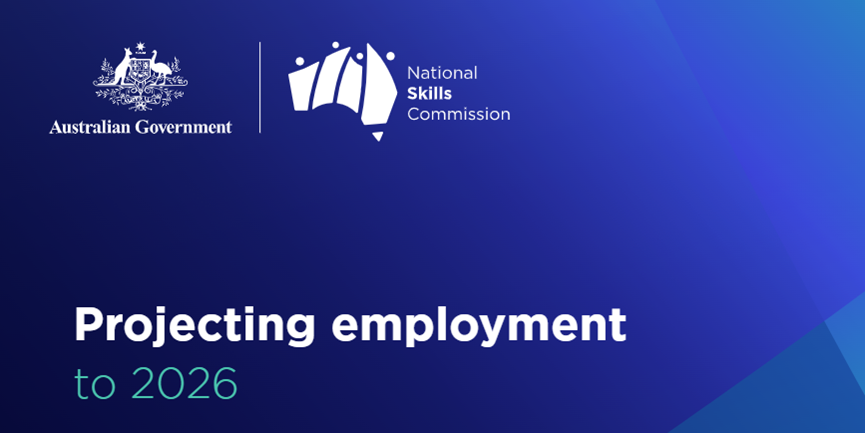 Australian Government

National
Skills
Commission

Projecting employment
to 2026